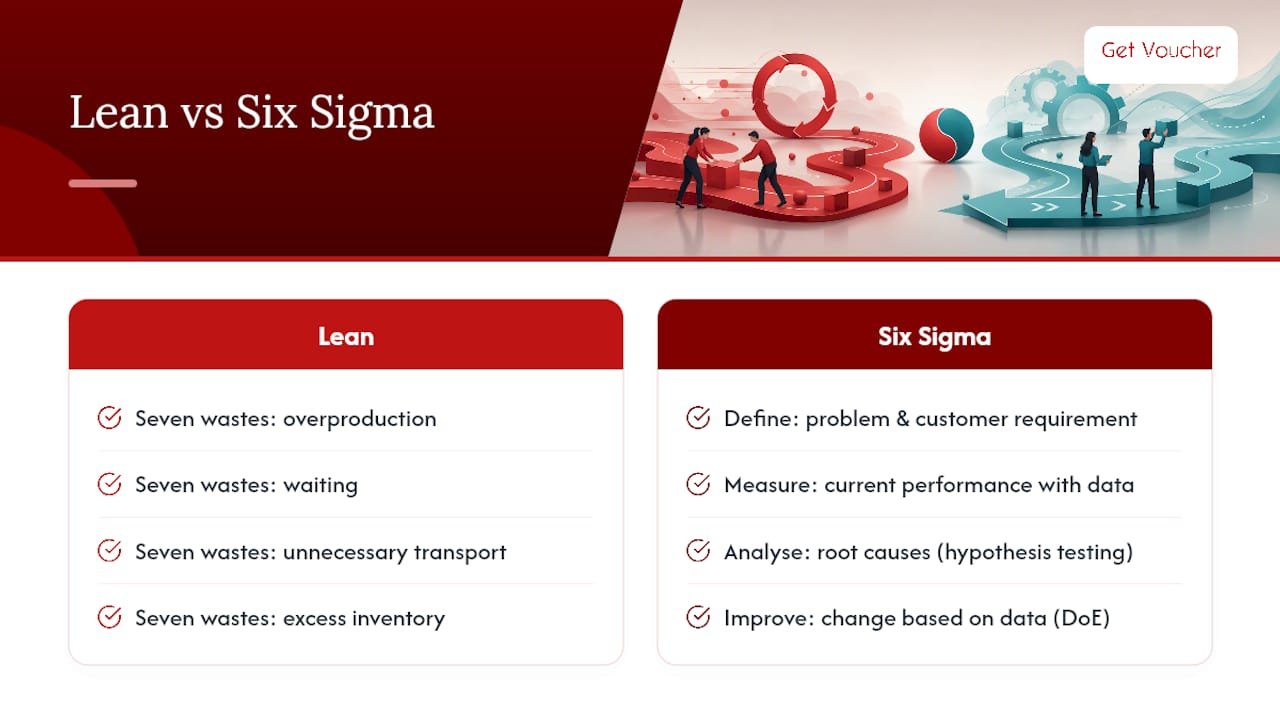 Lean vs Six Sigma

Get Voucher

Lean

Seven wastes: overproduction

Seven wastes: waiting

Seven wastes: unnecessary transport

Seven wastes: excess inventory

Six Sigma

Define: problem & customer requirement

Measure: current performance with data

Analyse: root causes (hypothesis testing)

Improve: change based on data (DoE)